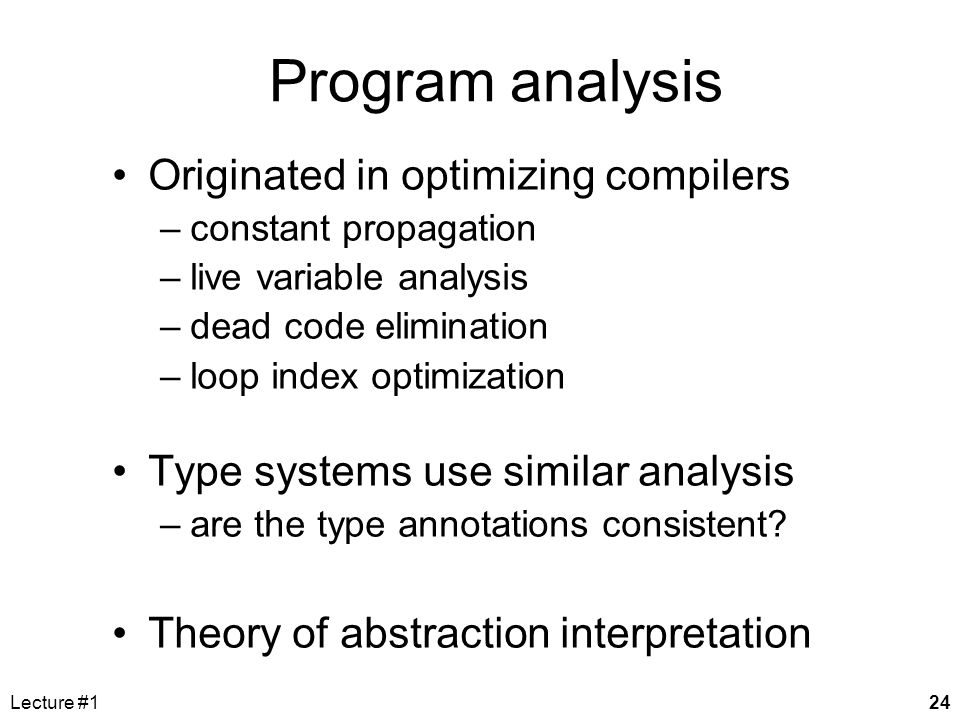 Program analysis

• Originated in optimizing compilers
– constant propagation
– live variable analysis
– dead code elimination
– loop index optimization

• Type systems use similar analysis
– are the type annotations consistent?

• Theory of abstraction interpretation

Lecture #1

24